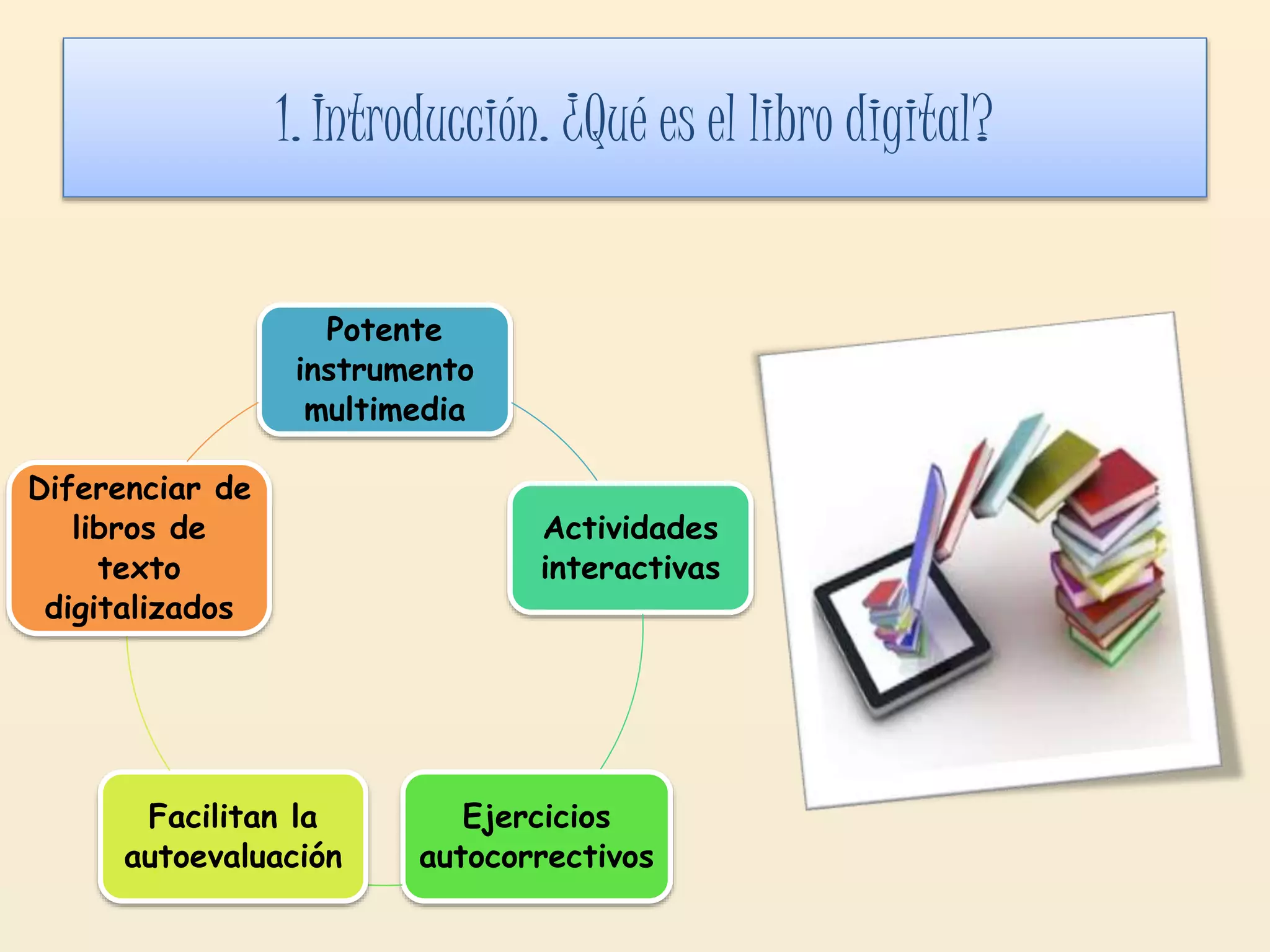 1. Introducción. ¿Qué es el libro digital?

Potente instrumento multimedia

Actividades interactivas

Ejercicios autocorrectivos

Facilitan la autoevaluación

Diferenciar de libros de texto digitalizados